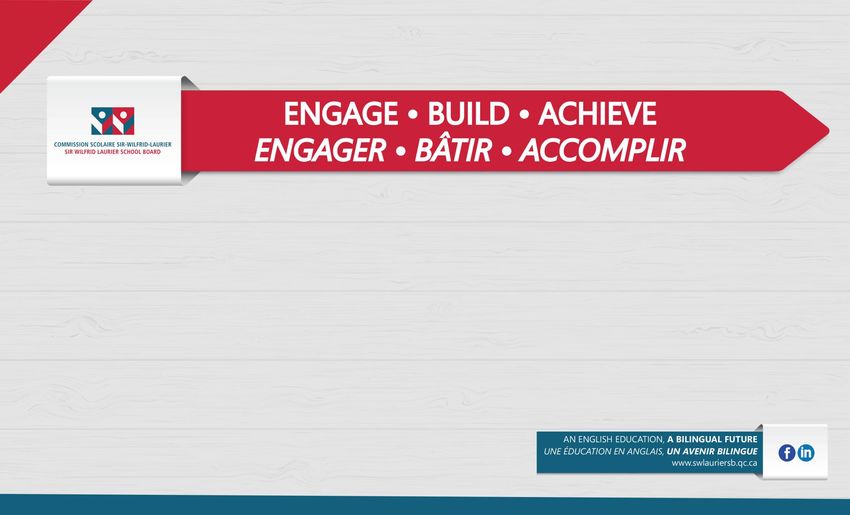 COMMISSION SCOLAIRE SIR-WILFRID-LAURIER
SIR WILFRID LAURIER SCHOOL BOARD

ENGAGE • BUILD • ACHIEVE
ENGAGER • BÂTIR • ACCOMPLIR

AN ENGLISH EDUCATION, A BILINGUAL FUTURE
UNE ÉDUCATION EN ANGLAIS, UN AVENIR BILINGUE
www.swlauriersb.qc.ca

f in